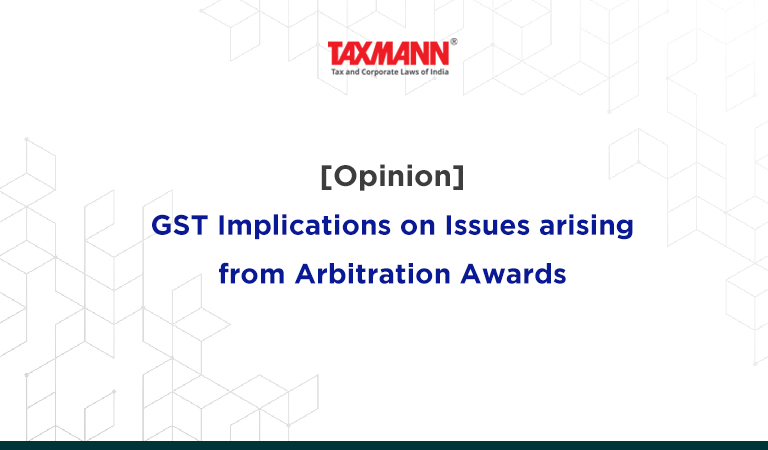 TAXMANN®
Tax and Corporate Laws of India

[Opinion]

GST Implications on Issues arising from Arbitration Awards